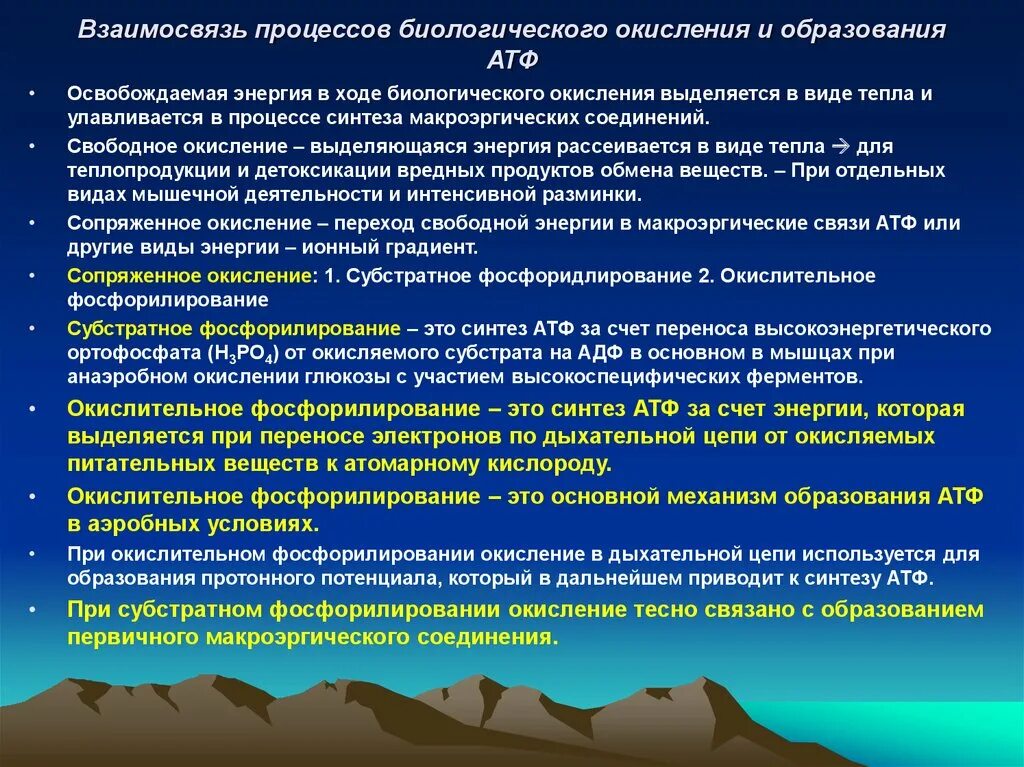 Взаимосвязь процессов биологического окисления и образования АТФ

• Освобождаемая энергия в ходе биологического окисления выделяется в виде тепла и улавливается в процессе синтеза макроэргических соединений.

• Свободное окисление – выделяющаяся энергия рассеивается в виде тепла → для теплопродукции и детоксикации вредных продуктов обмена веществ. – При отдельных видах мышечной деятельности и интенсивной разминки.

• Сопряженное окисление – переход свободной энергии в макроэргические связи АТФ или другие виды энергии – ионный градиент.

• Сопряженное окисление: 1. Субстратное фосфоридлирование 2. Окислительное фосфорилирование

• Субстратное фосфорилирование – это синтез АТФ за счет переноса высокоэнергетического ортофосфата ($H_3PO_4$) от окисляемого субстрата на АДФ в основном в мышцах при анаэробном окислении глюкозы с участием высокоспецифических ферментов.

• Окислительное фосфорилирование – это синтез АТФ за счет энергии, которая выделяется при переносе электронов по дыхательной цепи от окисляемых питательных веществ к атомарному кислороду.

• Окислительное фосфорилирование – это основной механизм образования АТФ в аэробных условиях.

• При окислительном фосфорилировании окисление в дыхательной цепи используется для образования протонного потенциала, который в дальнейшем приводит к синтезу АТФ.

• При субстратном фосфорилировании окисление тесно связано с образованием первичного макроэргического соединения.